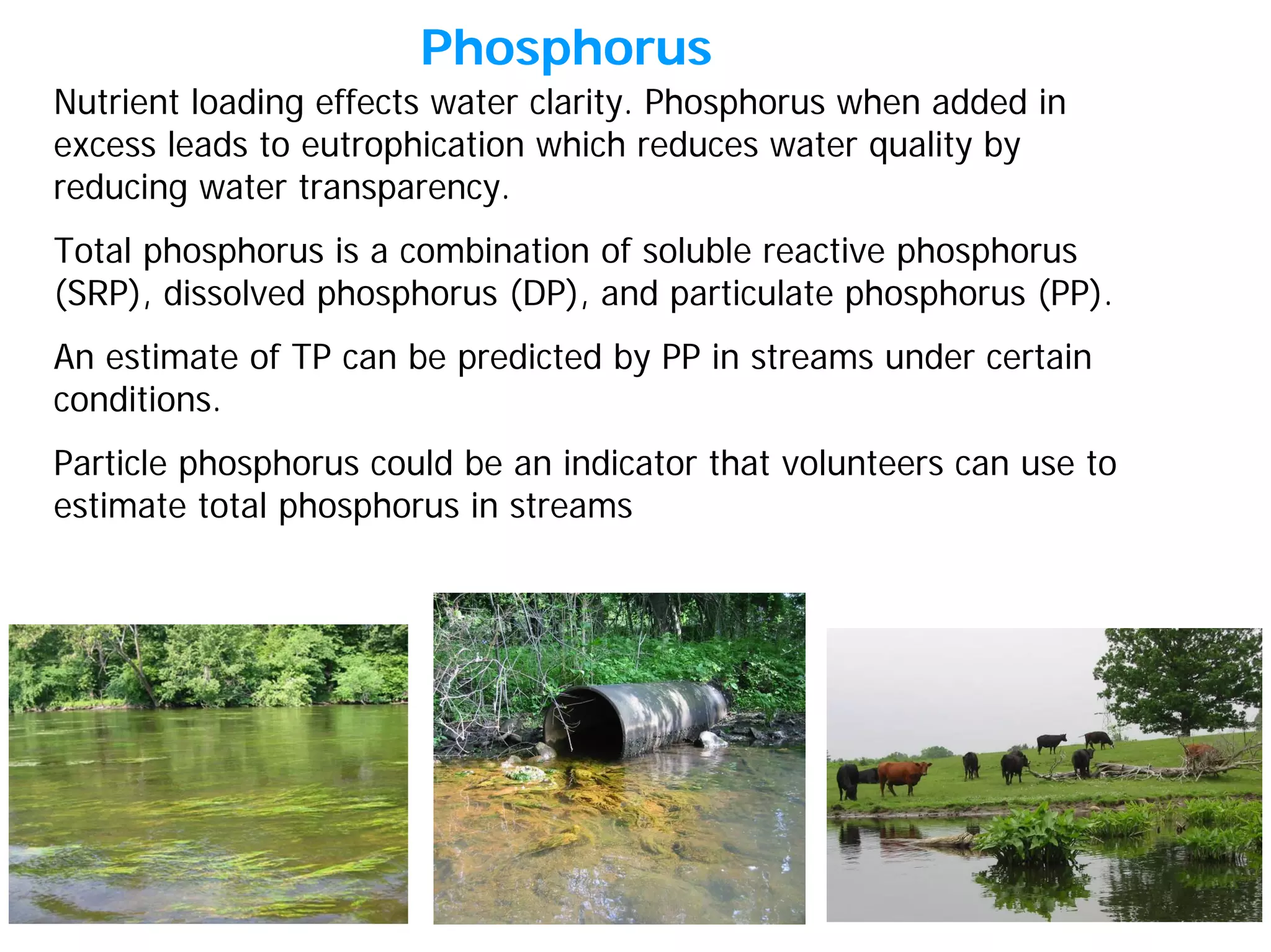 Phosphorus

Nutrient loading effects water clarity. Phosphorus when added in excess leads to eutrophication which reduces water quality by reducing water transparency.

Total phosphorus is a combination of soluble reactive phosphorus (SRP), dissolved phosphorus (DP), and particulate phosphorus (PP).

An estimate of TP can be predicted by PP in streams under certain conditions.

Particle phosphorus could be an indicator that volunteers can use to estimate total phosphorus in streams